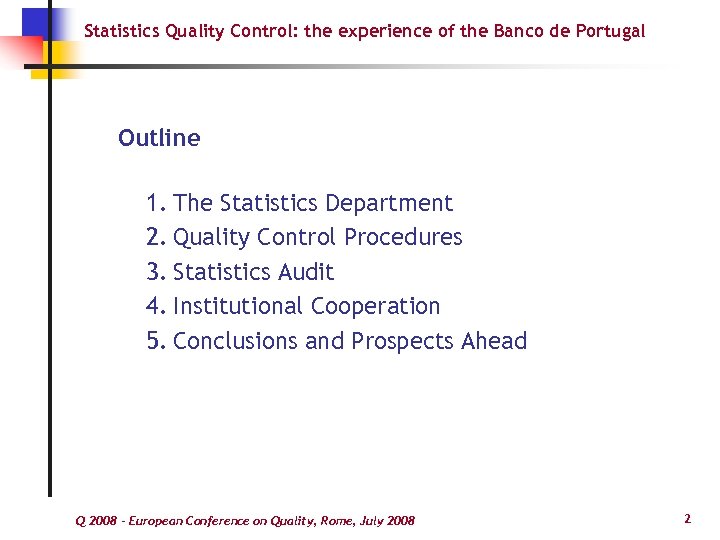 Statistics Quality Control: the experience of the Banco de Portugal

Outline

1. The Statistics Department
2. Quality Control Procedures
3. Statistics Audit
4. Institutional Cooperation
5. Conclusions and Prospects Ahead

Q 2008 - European Conference on Quality, Rome, July 2008

2